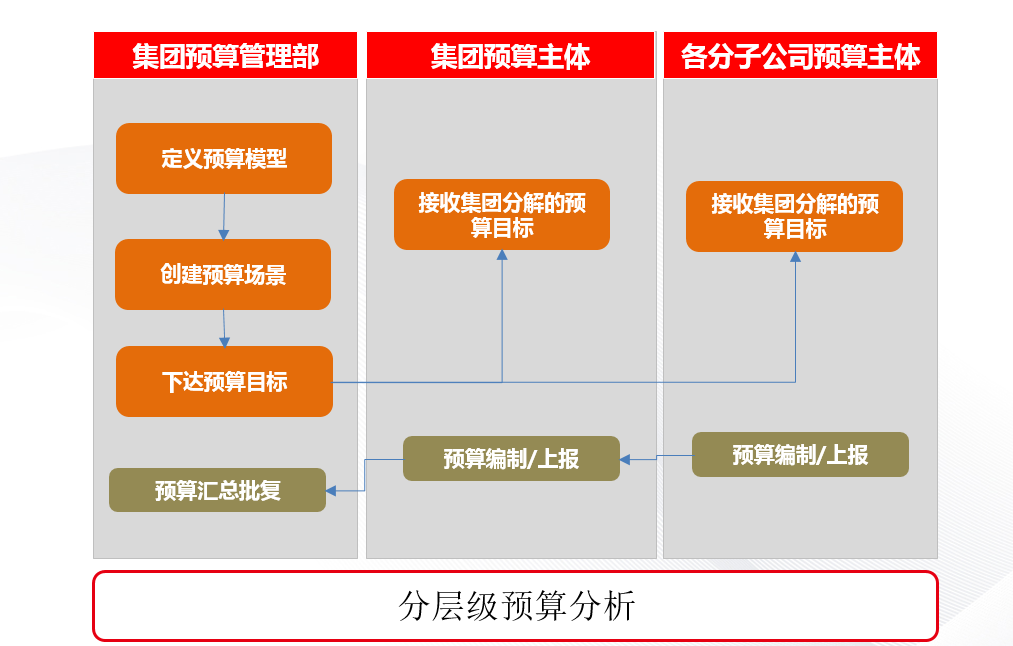 集团预算管理部

定义预算模型

创建预算场景

下达预算目标

预算汇总批复

集团预算主体

接收集团分解的预算目标

预算编制/上报

各分子公司预算主体

接收集团分解的预算目标

预算编制/上报

分层级预算分析